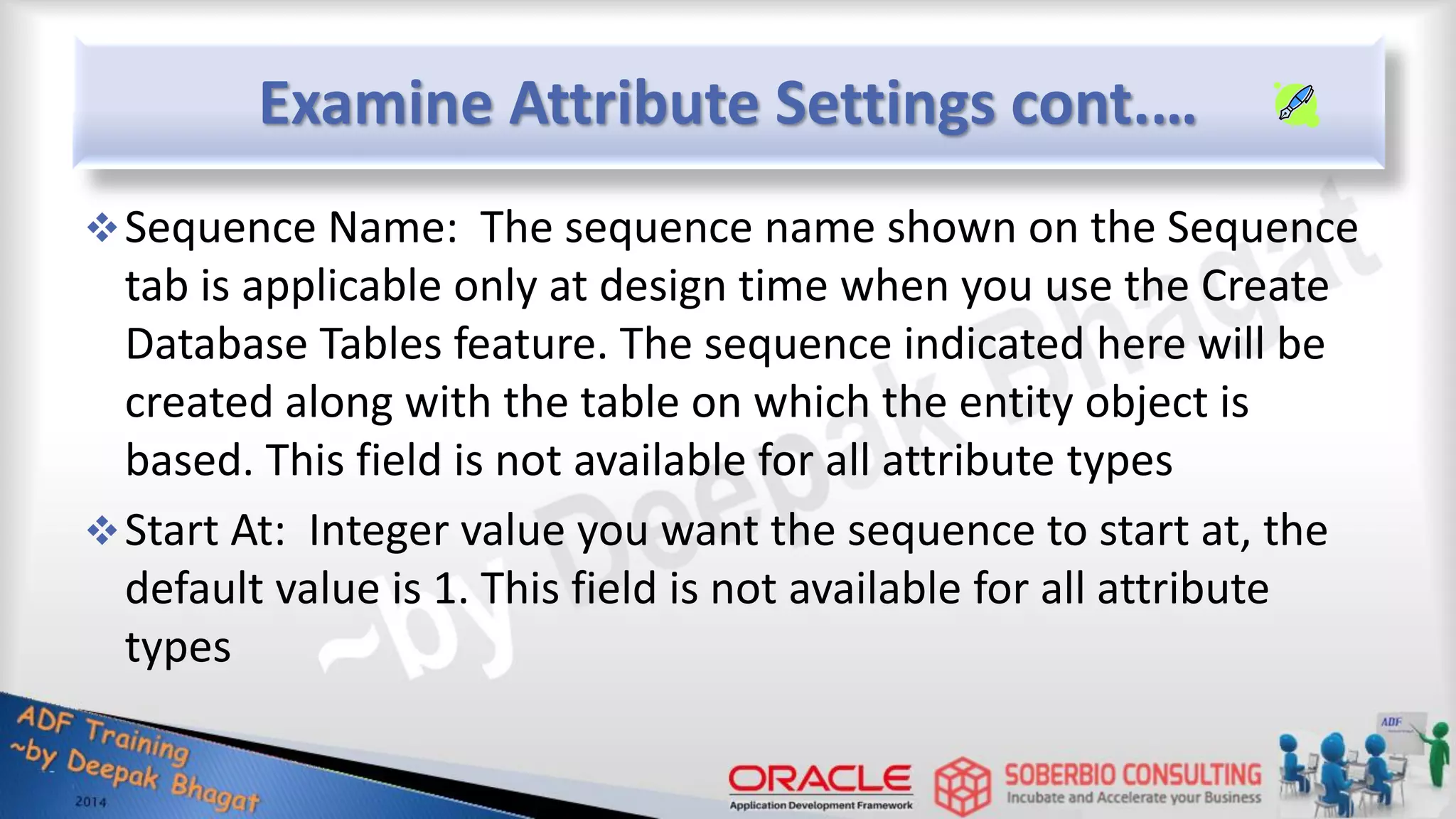 Examine Attribute Settings cont....

❖ Sequence Name: The sequence name shown on the Sequence tab is applicable only at design time when you use the Create Database Tables feature. The sequence indicated here will be created along with the table on which the entity object is based. This field is not available for all attribute types

❖ Start At: Integer value you want the sequence to start at, the default value is 1. This field is not available for all attribute types

~by Deepak Bhagat

ADF Training
~by Deepak Bhagat
2014

ORACLE
Application Development Framework

SOBERBIO CONSULTING
Incubate and Accelerate your Business

ADF